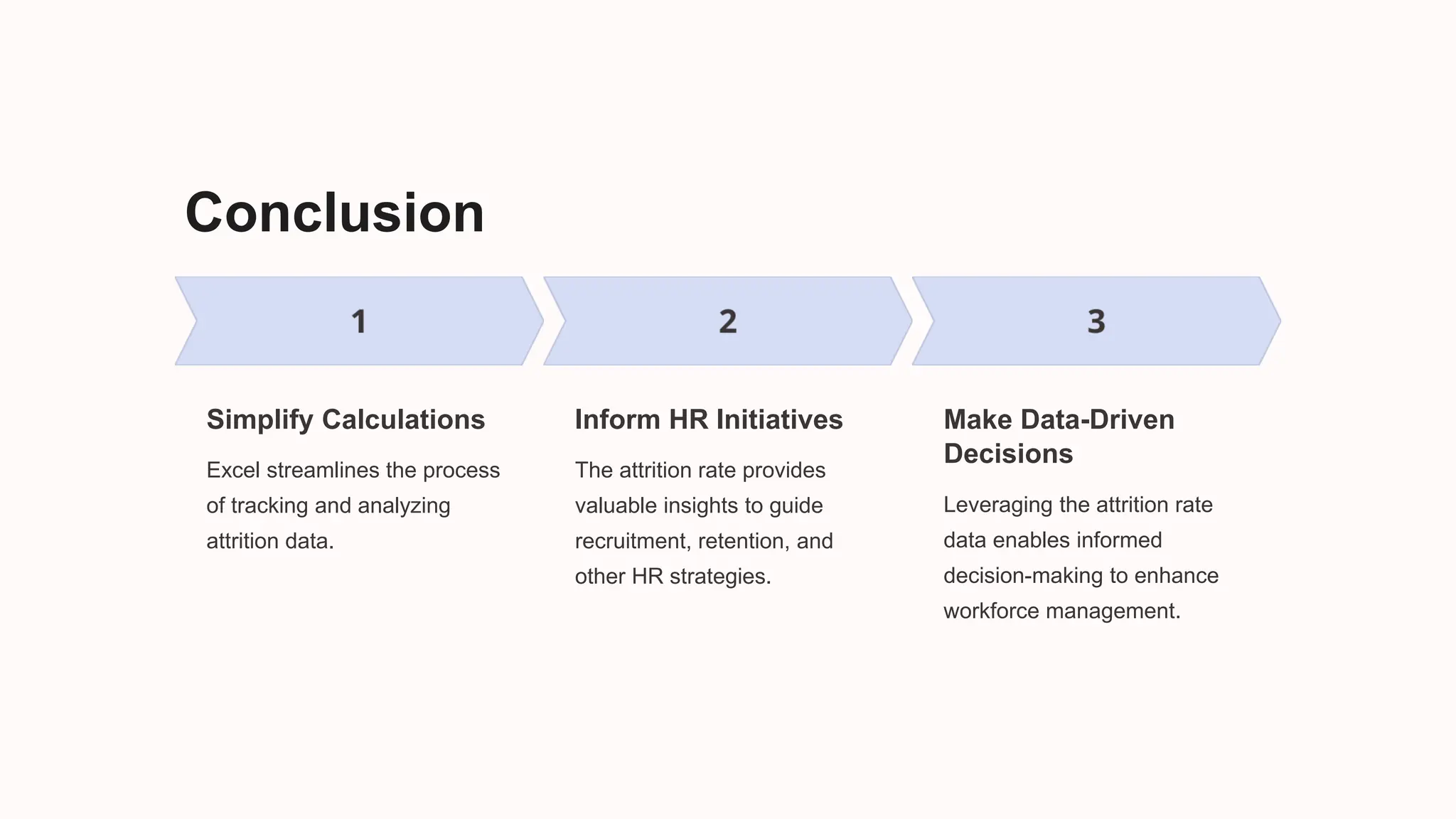 Conclusion

1

Simplify Calculations

Excel streamlines the process of tracking and analyzing attrition data.

2

Inform HR Initiatives

The attrition rate provides valuable insights to guide recruitment, retention, and other HR strategies.

3

Make Data-Driven Decisions

Leveraging the attrition rate data enables informed decision-making to enhance workforce management.